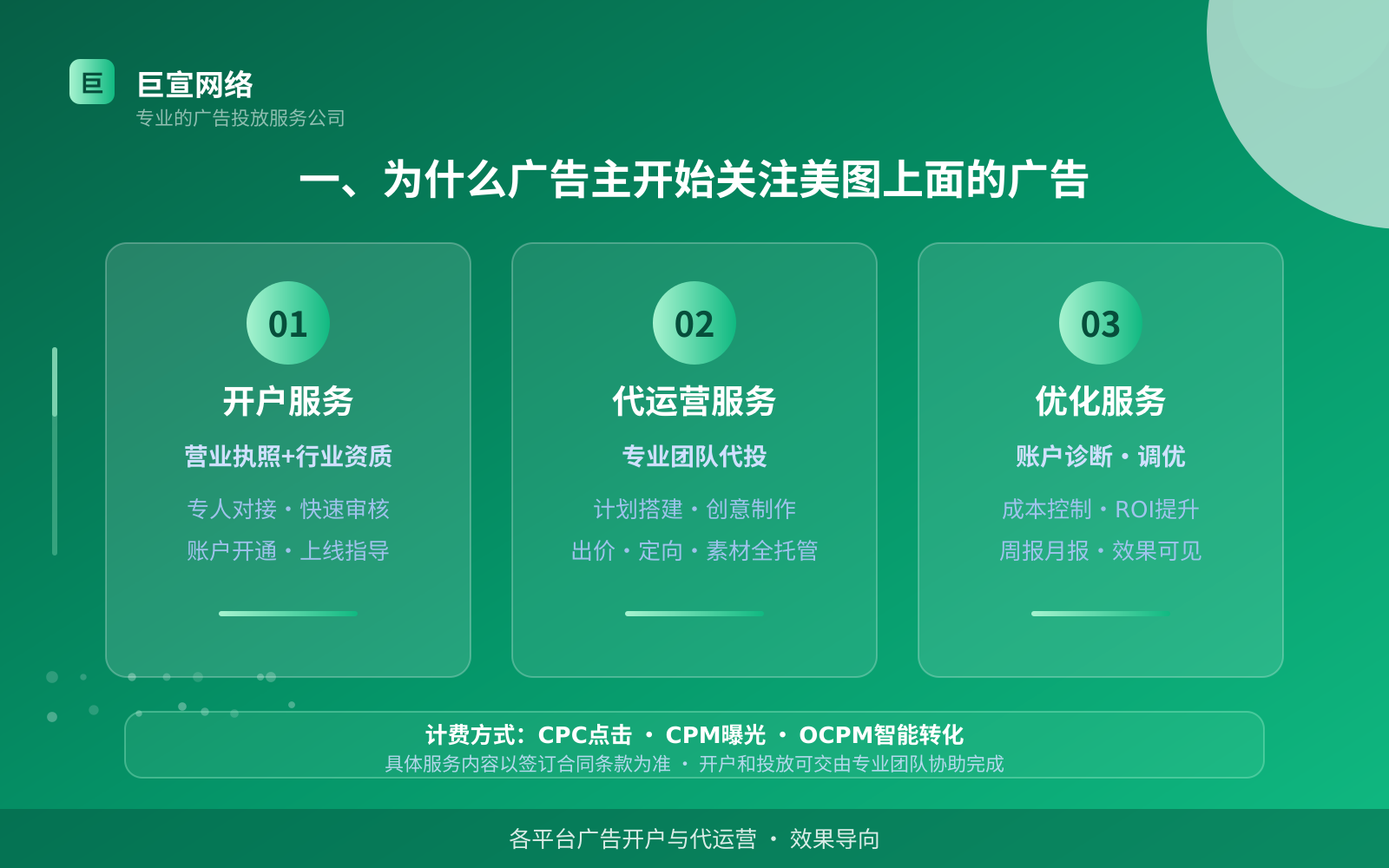 巨
巨宣网络
专业的广告投放服务公司

一、为什么广告主开始关注美图上面的广告

01
开户服务
营业执照+行业资质
专人对接・快速审核
账户开通・上线指导

02
代运营服务
专业团队代投
计划搭建・创意制作
出价・定向・素材全托管

03
优化服务
账户诊断・调优
成本控制・ROI提升
周报月报・效果可见

计费方式：CPC点击 ・ CPM曝光 ・ OCPM智能转化
具体服务内容以签订合同条款为准 ・ 开户和投放可交由专业团队协助完成

各平台广告开户与代运营 ・ 效果导向